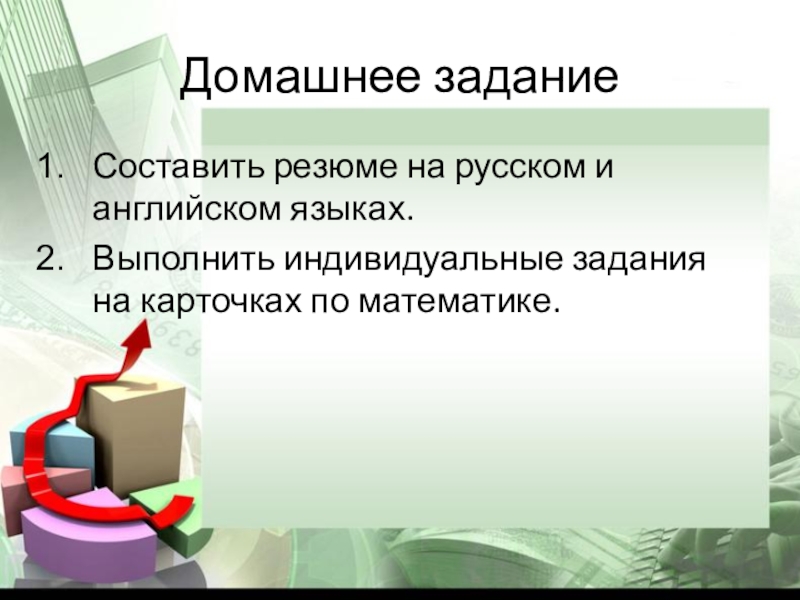 Домашнее задание

1. Составить резюме на русском и английском языках.
2. Выполнить индивидуальные задания на карточках по математике.